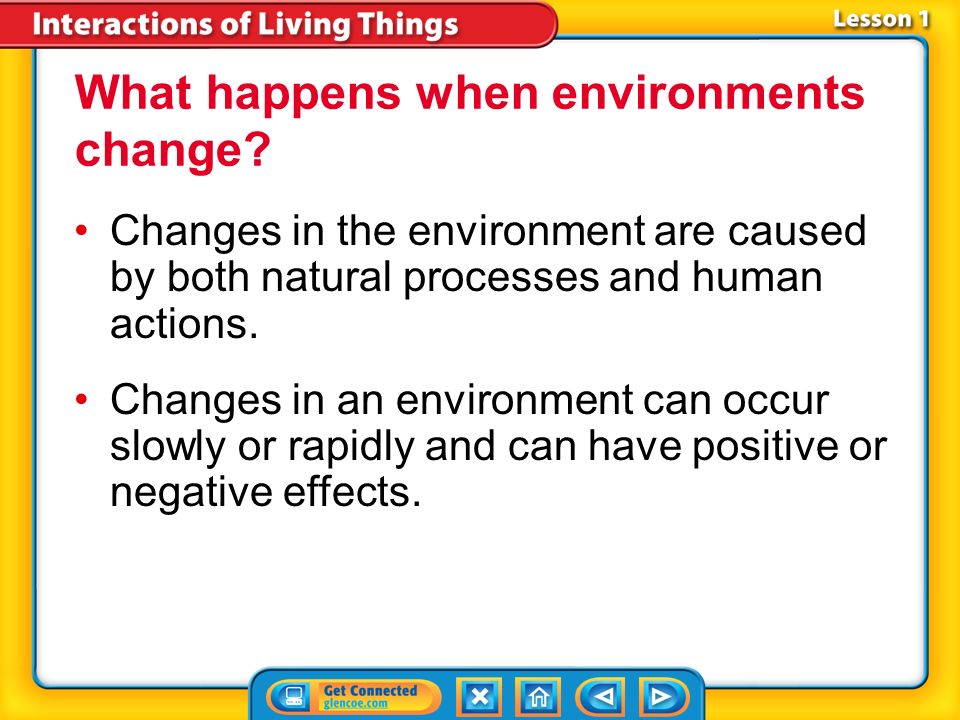 Interactions of Living Things

Lesson 1

What happens when environments change?

• Changes in the environment are caused by both natural processes and human actions.

• Changes in an environment can occur slowly or rapidly and can have positive or negative effects.

Get Connected
glencoe.com